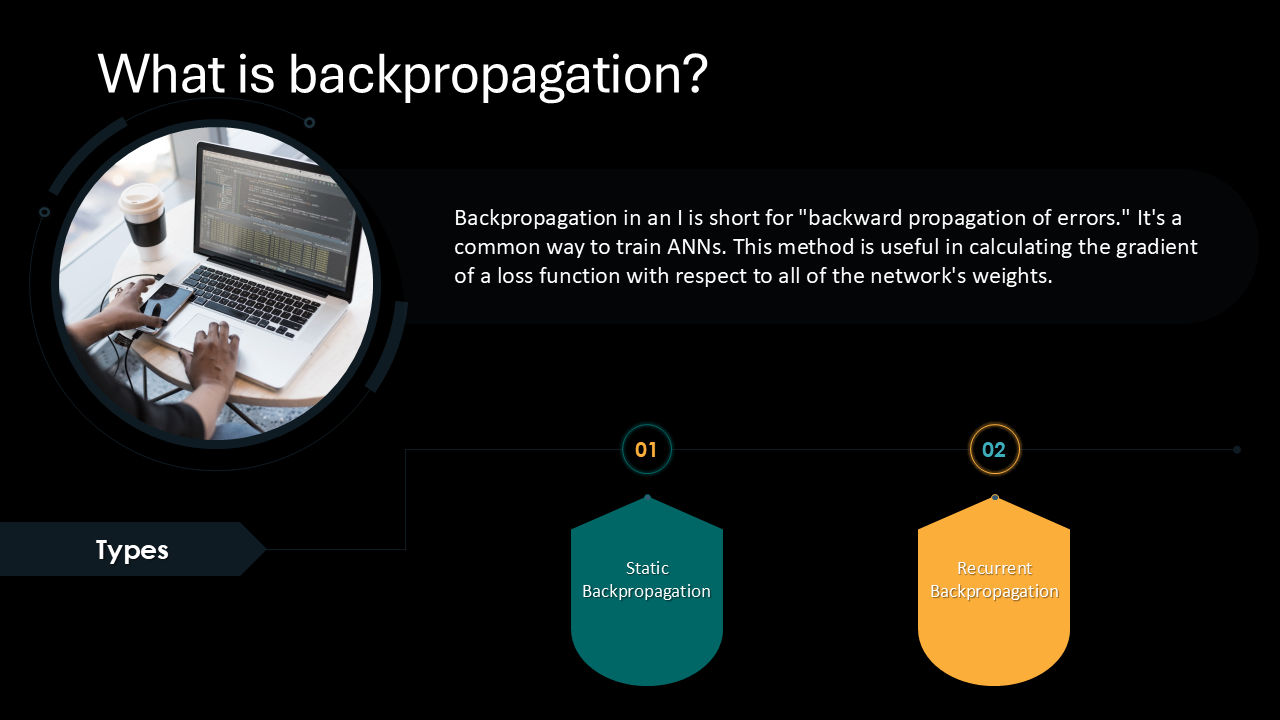 What is backpropagation?

Backpropagation in an I is short for "backward propagation of errors." It's a common way to train ANNs. This method is useful in calculating the gradient of a loss function with respect to all of the network's weights.

Types

01

Static Backpropagation

02

Recurrent Backpropagation